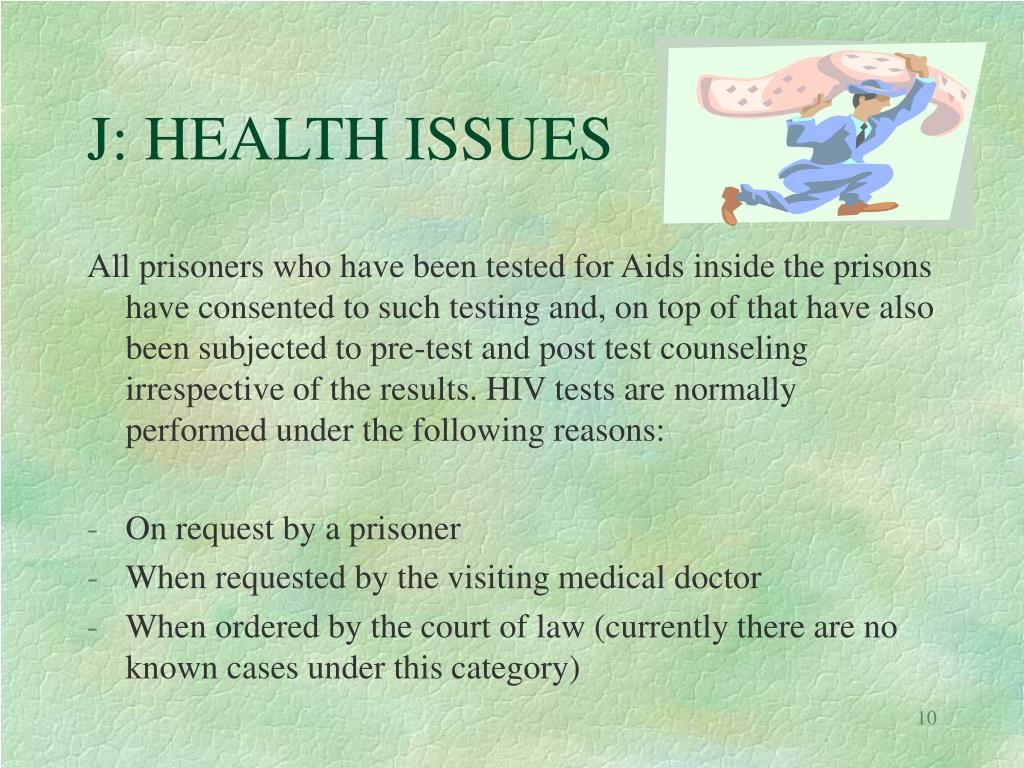 J: HEALTH ISSUES

All prisoners who have been tested for Aids inside the prisons have consented to such testing and, on top of that have also been subjected to pre-test and post test counseling irrespective of the results. HIV tests are normally performed under the following reasons:

- On request by a prisoner
- When requested by the visiting medical doctor
- When ordered by the court of law (currently there are no known cases under this category)

10